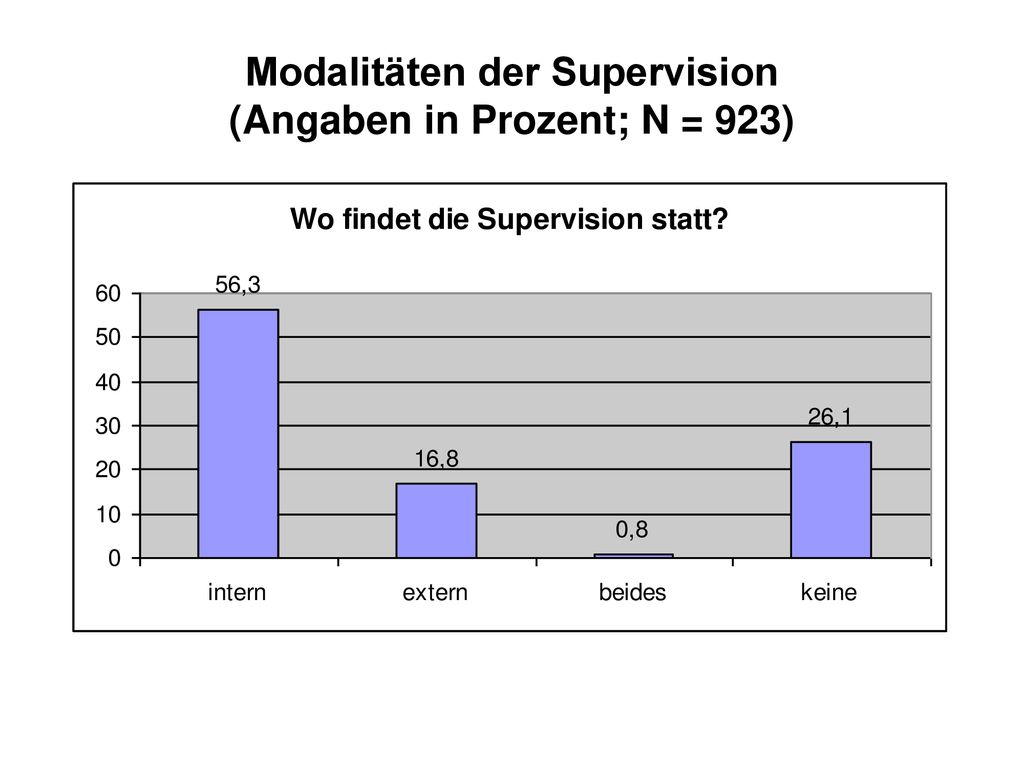 Modalitäten der Supervision
(Angaben in Prozent; N = 923)

Wo findet die Supervision statt?

60
50
40
30
20
10
0

56,3
16,8
0,8
26,1

intern
extern
beides
keine